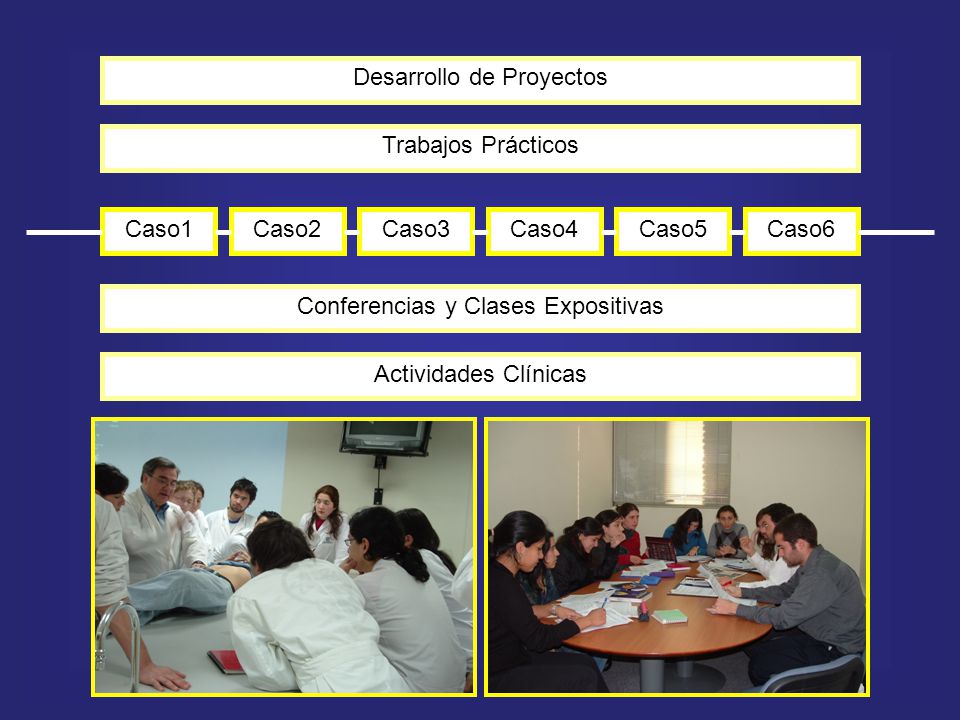 Desarrollo de Proyectos

Trabajos Prácticos

Caso1 Caso2 Caso3 Caso4 Caso5 Caso6

Conferencias y Clases Expositivas

Actividades Clínicas